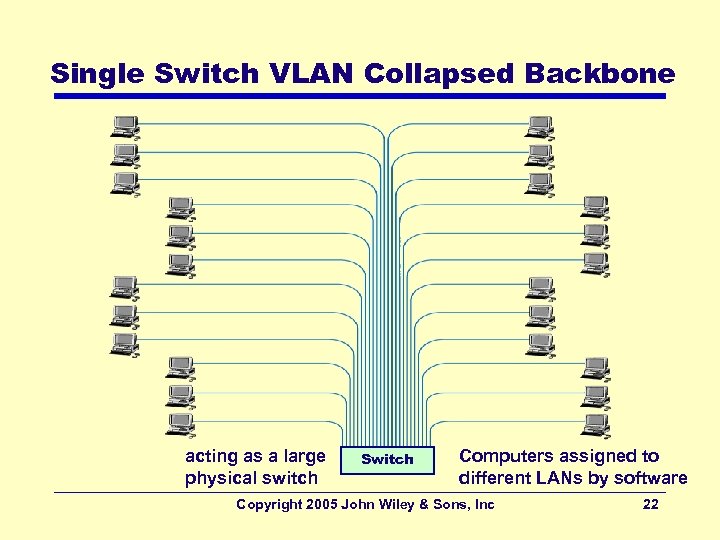 Single Switch VLAN Collapsed Backbone

acting as a large physical switch

Switch

Computers assigned to different LANs by software

Copyright 2005 John Wiley & Sons, Inc

22